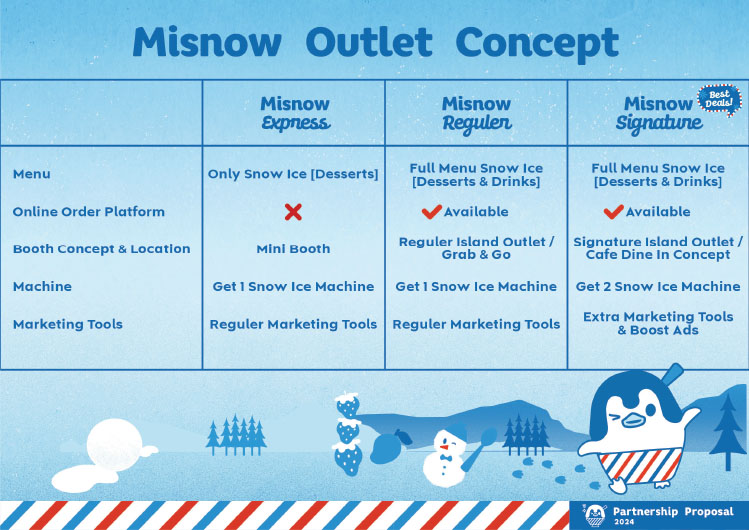 Misnow Outlet Concept

| | Misnow Express | Misnow Reguler | Misnow Signature Best Deals! |
|---|---|---|---|
| Menu | Only Snow Ice [Desserts] | Full Menu Snow Ice [Desserts & Drinks] | Full Menu Snow Ice [Desserts & Drinks] |
| Online Order Platform | ✗ | ✓ Available | ✓ Available |
| Booth Concept & Location | Mini Booth | Reguler Island Outlet / Grab & Go | Signature Island Outlet / Cafe Dine In Concept |
| Machine | Get 1 Snow Ice Machine | Get 1 Snow Ice Machine | Get 2 Snow Ice Machine |
| Marketing Tools | Reguler Marketing Tools | Reguler Marketing Tools | Extra Marketing Tools & Boost Ads |

Partnership Proposal 2024